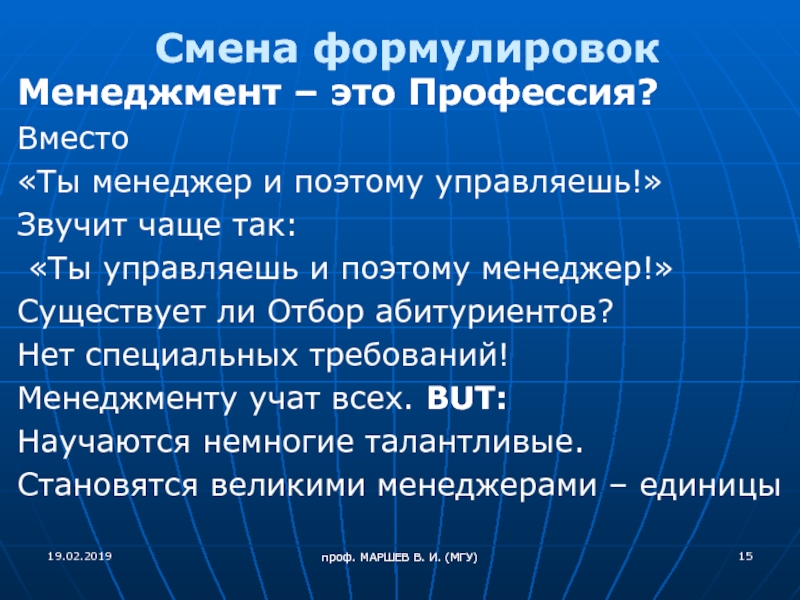 Смена формулировок

Менеджмент – это Профессия?

Вместо

«Ты менеджер и поэтому управляешь!»

Звучит чаще так:

«Ты управляешь и поэтому менеджер!»

Существует ли Отбор абитуриентов?

Нет специальных требований!

Менеджменту учат всех. BUT:

Научаются немногие талантливые.

Становятся великими менеджерами – единицы

19.02.2019

проф. МАРШЕВ В. И. (МГУ)

15